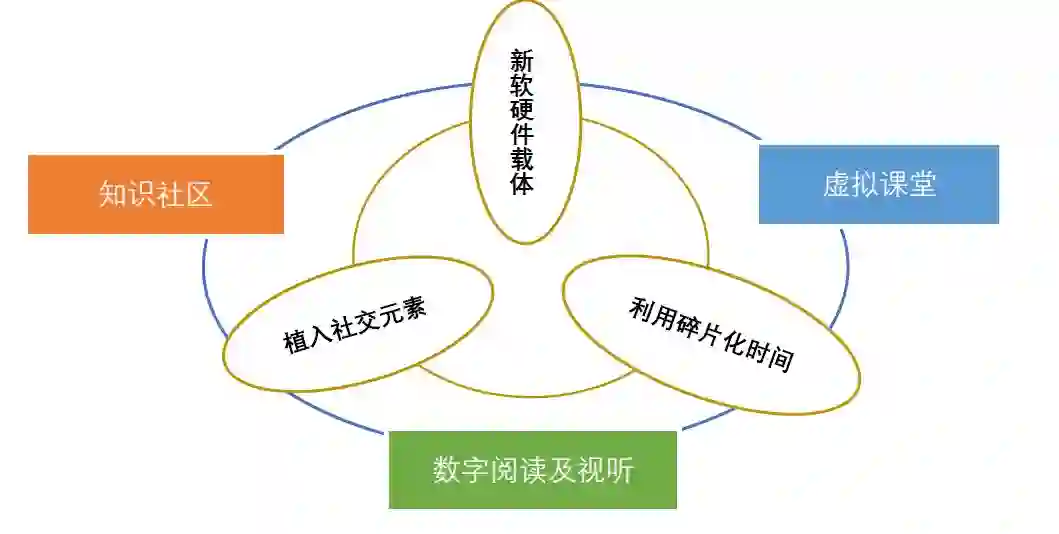 新软硬件载体

知识社区

虚拟课堂

植入社交元素

利用碎片化时间

数字阅读及视听